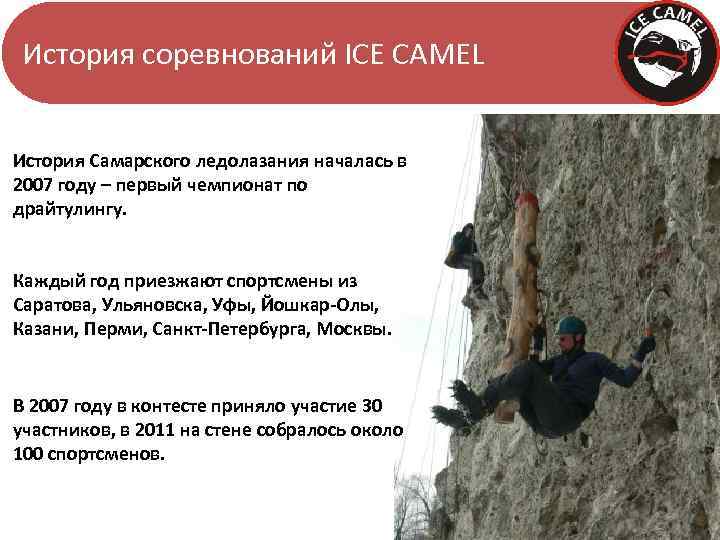 История соревнований ICE CAMEL

ICE CAMEL

История Самарского ледолазания началась в 2007 году – первый чемпионат по драйтулингу.

Каждый год приезжают спортсмены из Саратова, Ульяновска, Уфы, Йошкар-Олы, Казани, Перми, Санкт-Петербурга, Москвы.

В 2007 году в контесте приняло участие 30 участников, в 2011 на стене собралось около 100 спортсменов.